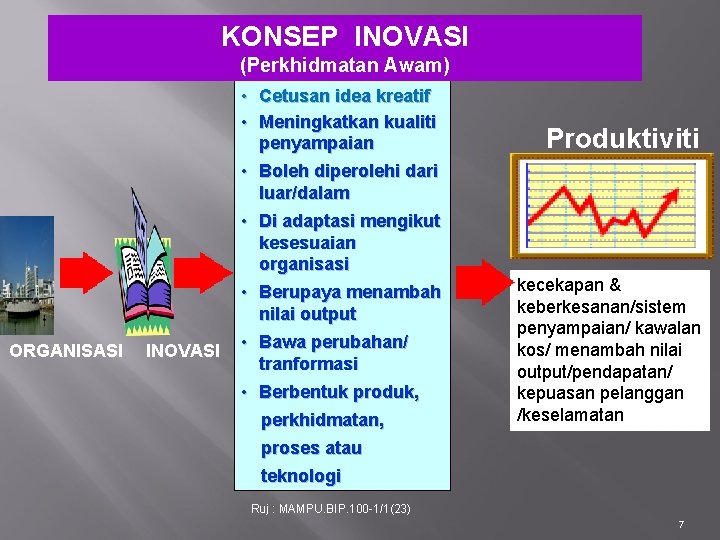 KONSEP INOVASI
(Perkhidmatan Awam)

ORGANISASI

INOVASI

• Cetusan idea kreatif
• Meningkatkan kualiti penyampaian
• Boleh diperolehi dari luar/dalam
• Di adaptasi mengikut kesesuaian organisasi
• Berupaya menambah nilai output
• Bawa perubahan/ tranformasi
• Berbentuk produk, perkhidmatan, proses atau teknologi

Produktiviti

kecekapan & keberkesanan/sistem penyampaian/ kawalan kos/ menambah nilai output/pendapatan/ kepuasan pelanggan /keselamatan

Ruj : MAMPU.BIP.100-1/1(23)

7